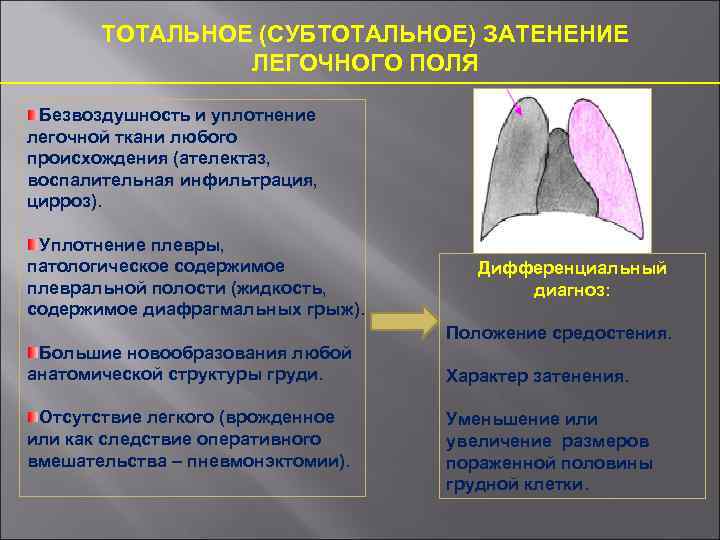 ТОТАЛЬНОЕ (СУБТОТАЛЬНОЕ) ЗАТЕНЕНИЕ ЛЕГОЧНОГО ПОЛЯ

Безвоздушность и уплотнение легочной ткани любого происхождения (ателектаз, воспалительная инфильтрация, цирроз).

Уплотнение плевры, патологическое содержимое плевральной полости (жидкость, содержимое диафрагмальных грыж).

Большие новообразования любой анатомической структуры груди.

Отсутствие легкого (врожденное или как следствие оперативного вмешательства – пневмонэктомии).

Дифференциальный диагноз:

Положение средостения.

Характер затенения.

Уменьшение или увеличение размеров пораженной половины грудной клетки.